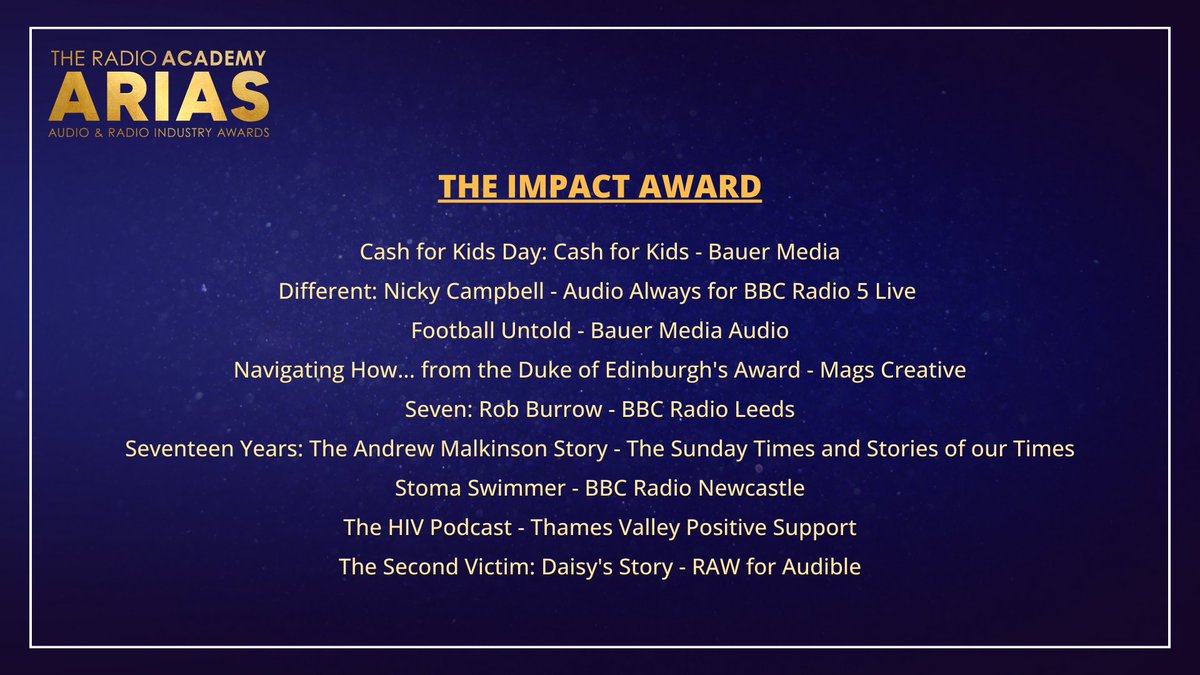 THE RADIO ACADEMY
ARIAS
AUDIO & RADIO INDUSTRY AWARDS

THE IMPACT AWARD

Cash for Kids Day: Cash for Kids - Bauer Media
Different: Nicky Campbell - Audio Always for BBC Radio 5 Live
Football Untold - Bauer Media Audio
Navigating How... from the Duke of Edinburgh's Award - Mags Creative
Seven: Rob Burrow - BBC Radio Leeds
Seventeen Years: The Andrew Malkinson Story - The Sunday Times and Stories of our Times
Stoma Swimmer - BBC Radio Newcastle
The HIV Podcast - Thames Valley Positive Support
The Second Victim: Daisy's Story - RAW for Audible